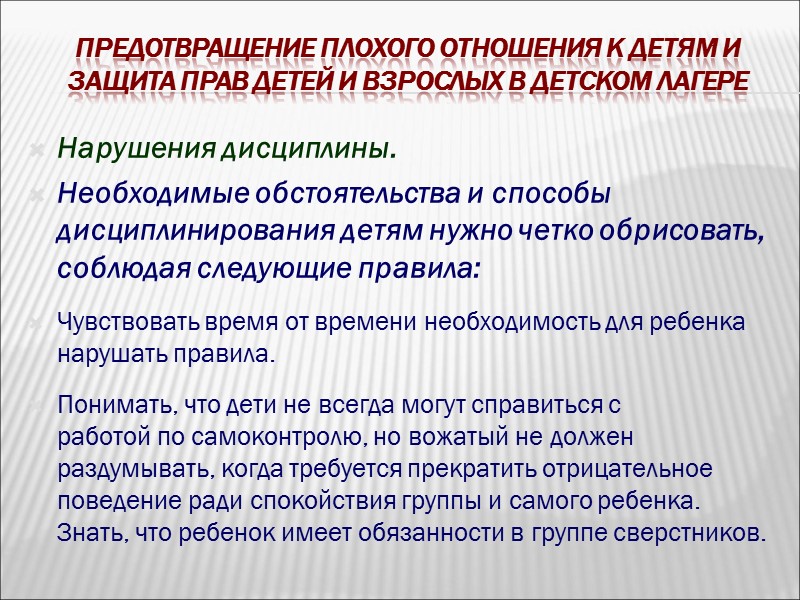 ПРЕДОТВРАЩЕНИЕ ПЛОХОГО ОТНОШЕНИЯ К ДЕТЯМ И ЗАЩИТА ПРАВ ДЕТЕЙ И ВЗРОСЛЫХ В ДЕТСКОМ ЛАГЕРЕ

Нарушения дисциплины.

Необходимые обстоятельства и способы дисциплинирования детям нужно четко обрисовать, соблюдая следующие правила:

Чувствовать время от времени необходимость для ребенка нарушать правила.

Понимать, что дети не всегда могут справиться с работой по самоконтролю, но вожатый не должен раздумывать, когда требуется прекратить отрицательное поведение ради спокойствия группы и самого ребенка. Знать, что ребенок имеет обязанности в группе сверстников.